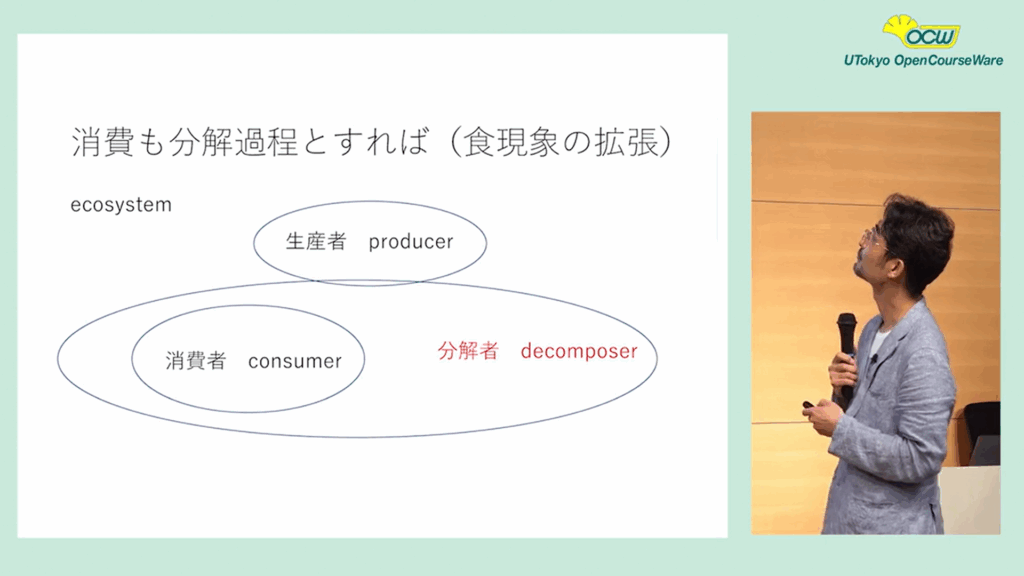 OCW
UTokyo OpenCourseWare

消費も分解過程とすれば（食現象の拡張）

ecosystem

生産者　producer

消費者　consumer

分解者　decomposer